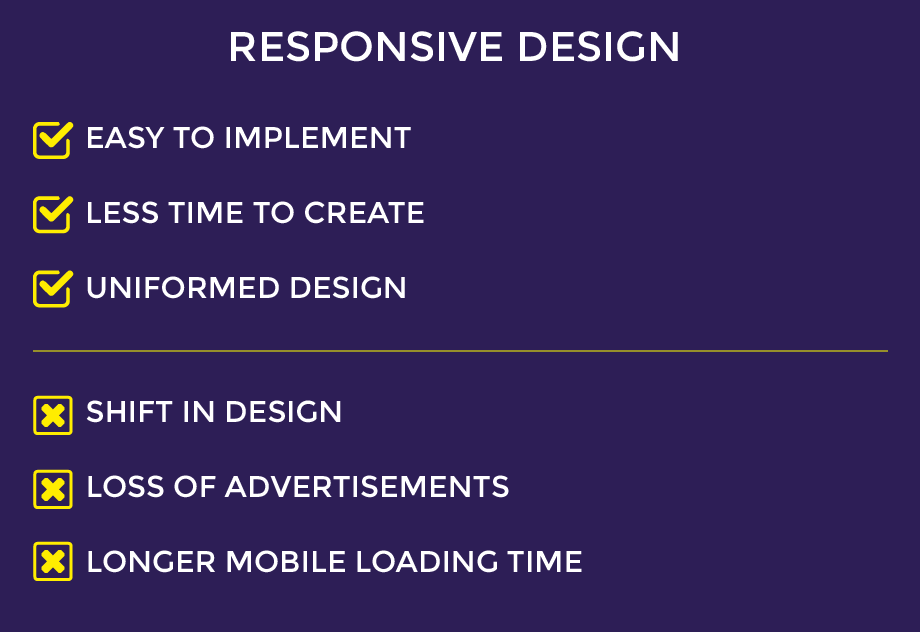 RESPONSIVE DESIGN

EASY TO IMPLEMENT

LESS TIME TO CREATE

UNIFORMED DESIGN

SHIFT IN DESIGN

LOSS OF ADVERTISEMENTS

LONGER MOBILE LOADING TIME